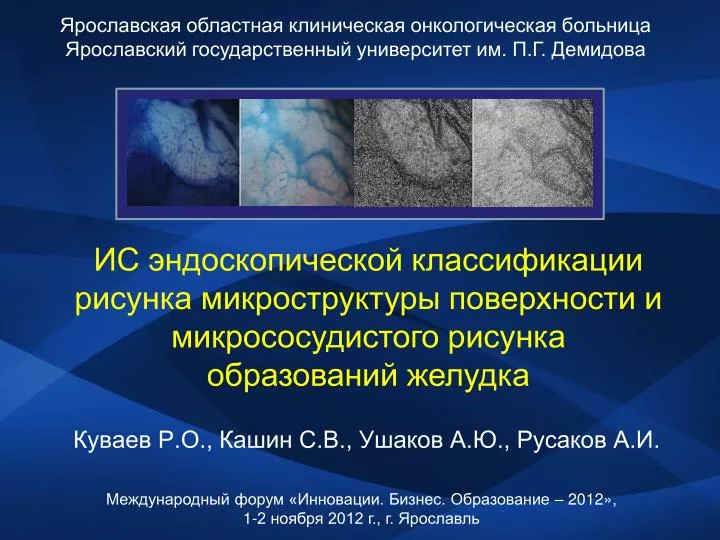 Ярославская областная клиническая онкологическая больница
Ярославский государственный университет им. П.Г. Демидова

ИС эндоскопической классификации рисунка микроструктуры поверхности и микрососудистого рисунка образований желудка

Куваев Р.О., Кашин С.В., Ушаков А.Ю., Русаков А.И.

Международный форум «Инновации. Бизнес. Образование – 2012», 1-2 ноября 2012 г., г. Ярославль